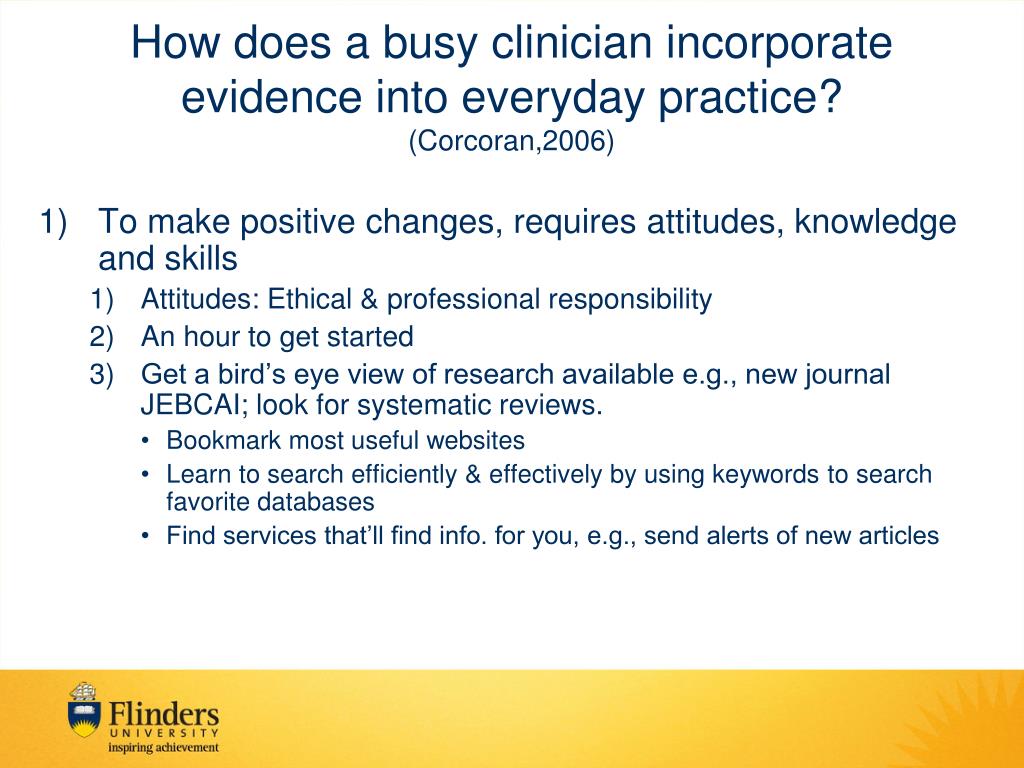 How does a busy clinician incorporate evidence into everyday practice?
(Corcoran,2006)

1) To make positive changes, requires attitudes, knowledge and skills
1) Attitudes: Ethical & professional responsibility
2) An hour to get started
3) Get a bird’s eye view of research available e.g., new journal JEBCAI; look for systematic reviews.
• Bookmark most useful websites
• Learn to search efficiently & effectively by using keywords to search favorite databases
• Find services that’ll find info. for you, e.g., send alerts of new articles

Flinders
UNIVERSITY
inspiring achievement